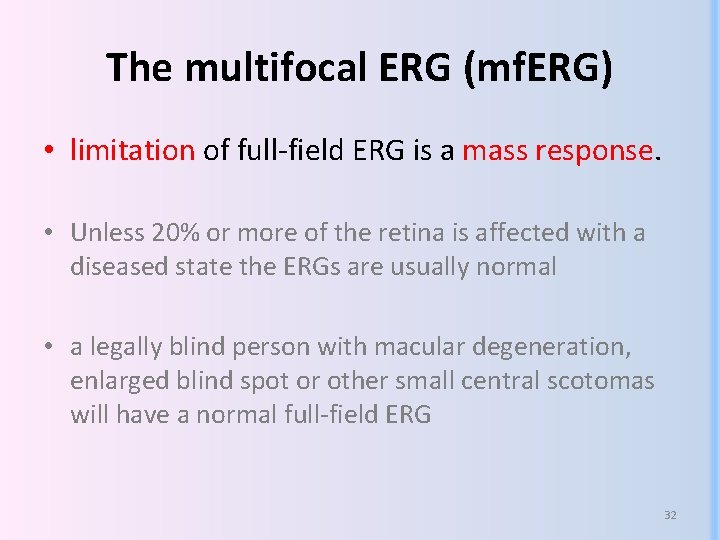 The multifocal ERG (mfERG)

• limitation of full-field ERG is a mass response.

• Unless 20% or more of the retina is affected with a diseased state the ERGs are usually normal

• a legally blind person with macular degeneration, enlarged blind spot or other small central scotomas will have a normal full-field ERG

32